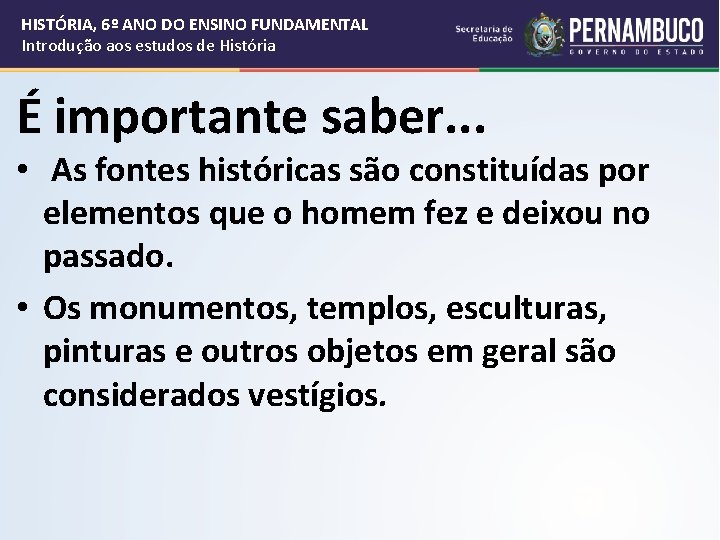 HISTÓRIA, 6º ANO DO ENSINO FUNDAMENTAL
Introdução aos estudos de História

Secretaria de Educação

PERNAMBUCO
GOVERNO DO ESTADO

É importante saber...

• As fontes históricas são constituídas por elementos que o homem fez e deixou no passado.

• Os monumentos, templos, esculturas, pinturas e outros objetos em geral são considerados vestígios.